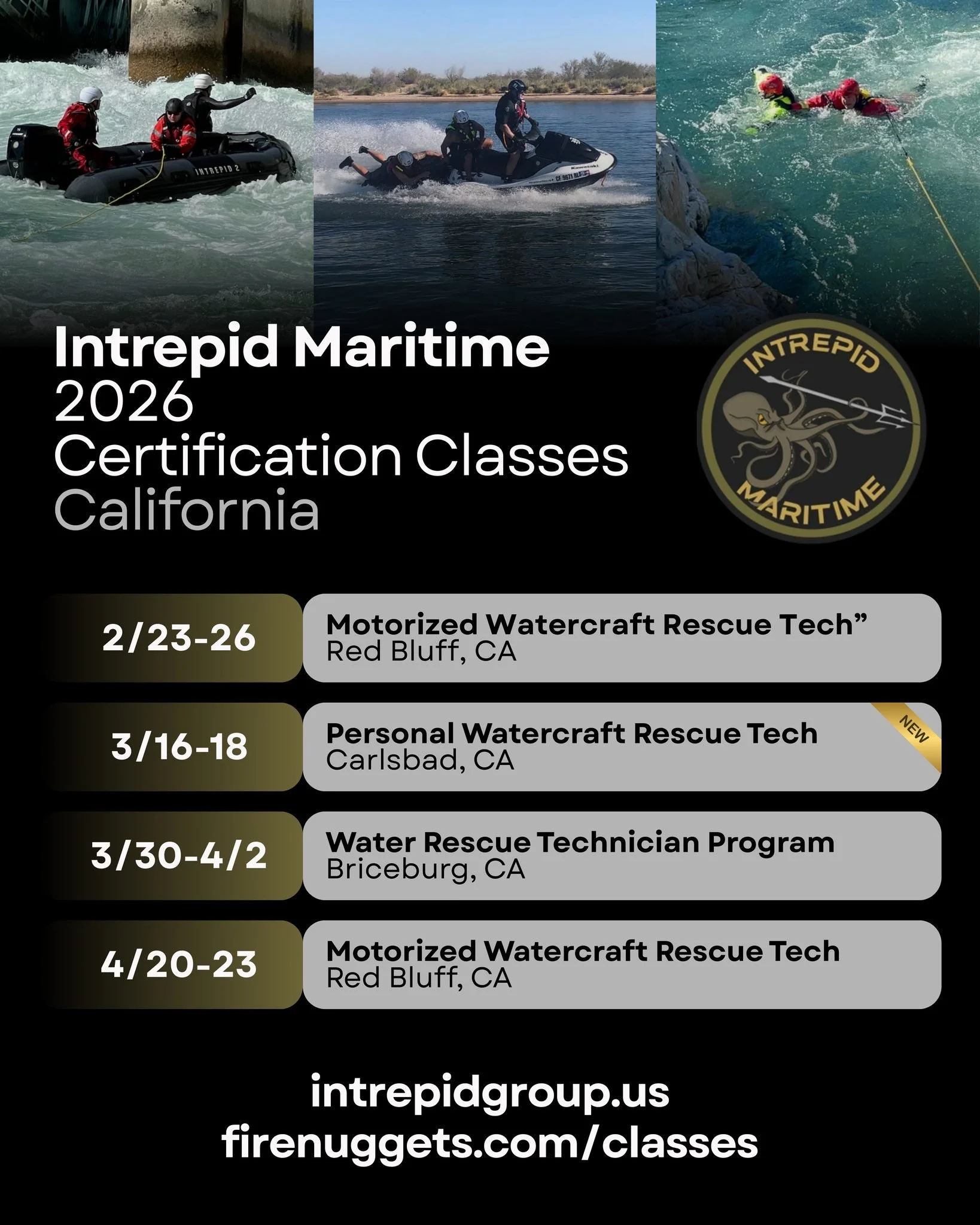 INTREPID 2

Kawasaki
CF 9671 RLP

Intrepid Maritime
2026
Certification Classes
California

INTREPID
MARITIME

2/23-26
Motorized Watercraft Rescue Tech”
Red Bluff, CA

3/16-18
Personal Watercraft Rescue Tech
Carlsbad, CA
NEW

3/30-4/2
Water Rescue Technician Program
Briceburg, CA

4/20-23
Motorized Watercraft Rescue Tech
Red Bluff, CA

intrepidgroup.us
firenuggets.com/classes